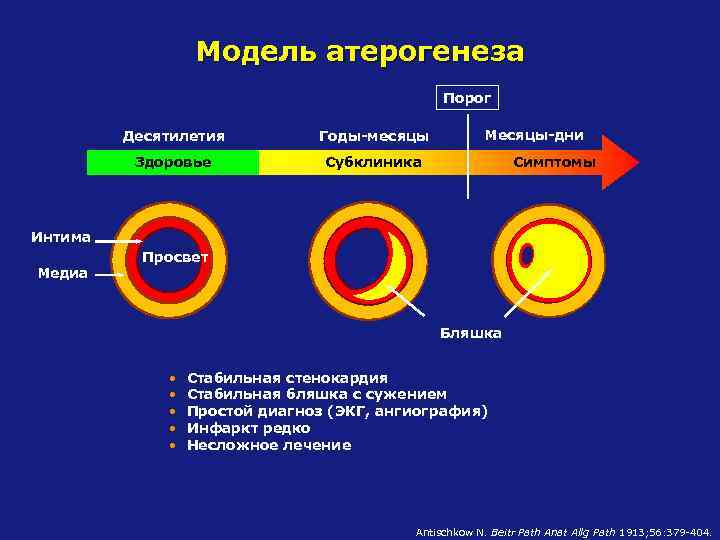 Модель атерогенеза

Порог

Десятилетия
Годы-месяцы
Месяцы-дни

Здоровье
Субклиника
Симптомы

Интима
Медиа
Просвет

Бляшка

• Стабильная стенокардия
• Стабильная бляшка с сужением
• Простой диагноз (ЭКГ, ангиография)
• Инфаркт редко
• Несложное лечение

Antischkow N. Beitr Path Anat Allg Path 1913;56:379-404.